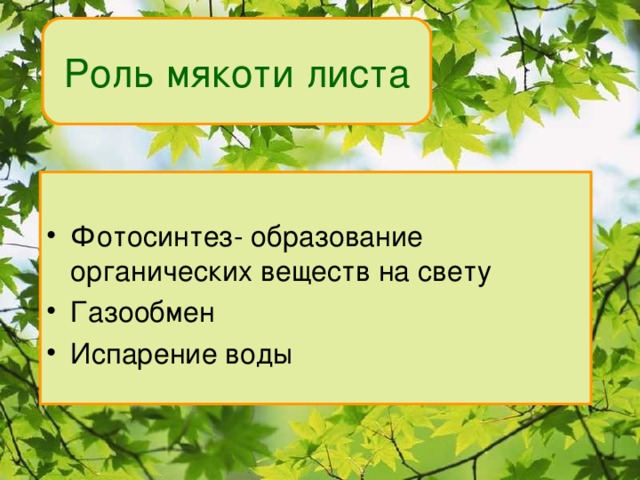 Роль мякоти листа

• Фотосинтез- образование органических веществ на свету
• Газообмен
• Испарение воды